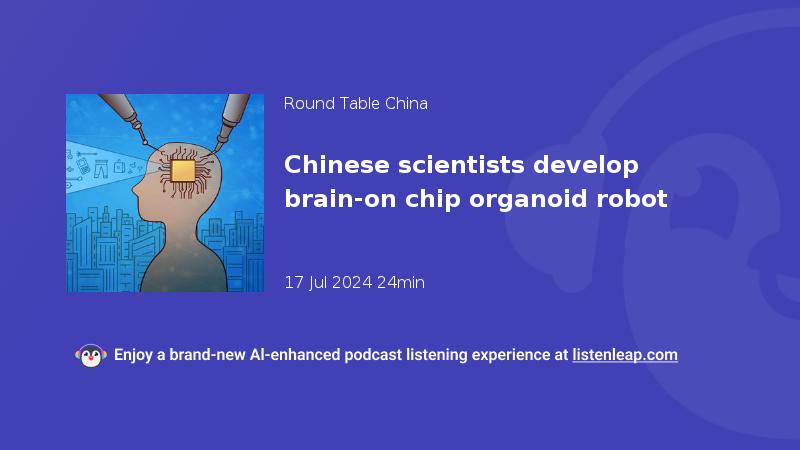 Round Table China

Chinese scientists develop brain-on chip organoid robot

17 Jul 2024 24min

Enjoy a brand-new AI-enhanced podcast listening experience at listenleap.com